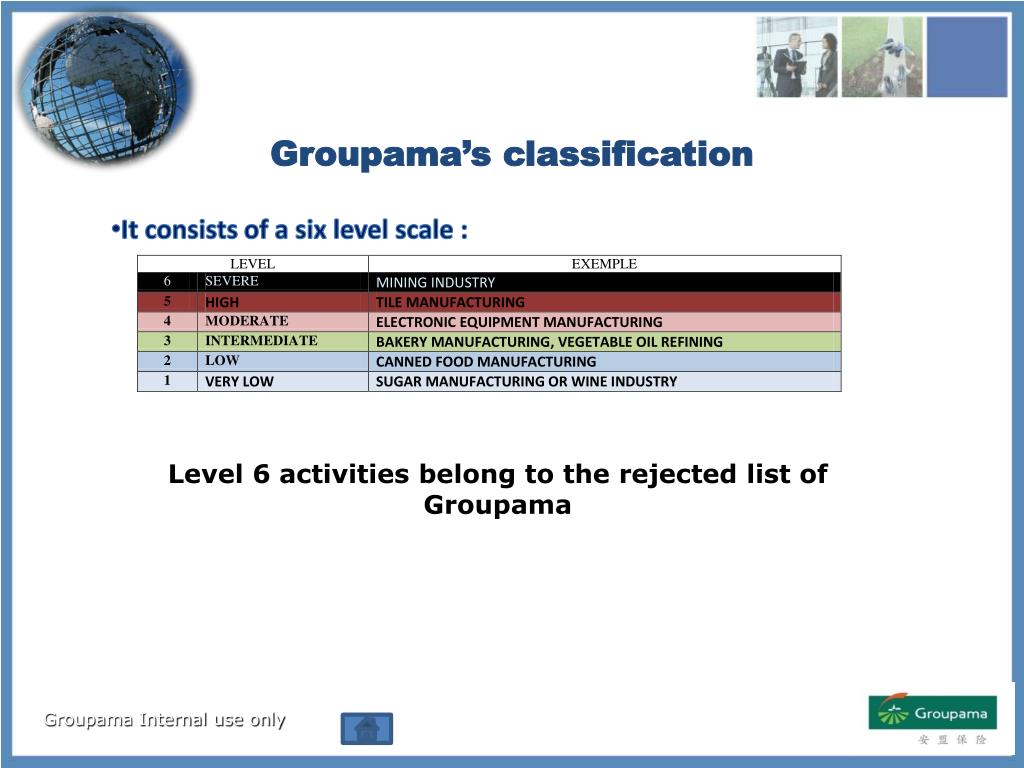 Groupama's classification

•It consists of a six level scale :

| LEVEL | | EXEMPLE |
|---|---|---|
| 6 | SEVERE | MINING INDUSTRY |
| 5 | HIGH | TILE MANUFACTURING |
| 4 | MODERATE | ELECTRONIC EQUIPMENT MANUFACTURING |
| 3 | INTERMEDIATE | BAKERY MANUFACTURING, VEGETABLE OIL REFINING |
| 2 | LOW | CANNED FOOD MANUFACTURING |
| 1 | VERY LOW | SUGAR MANUFACTURING OR WINE INDUSTRY |

Level 6 activities belong to the rejected list of Groupama

Groupama Internal use only

Groupama
安 盟 保 险